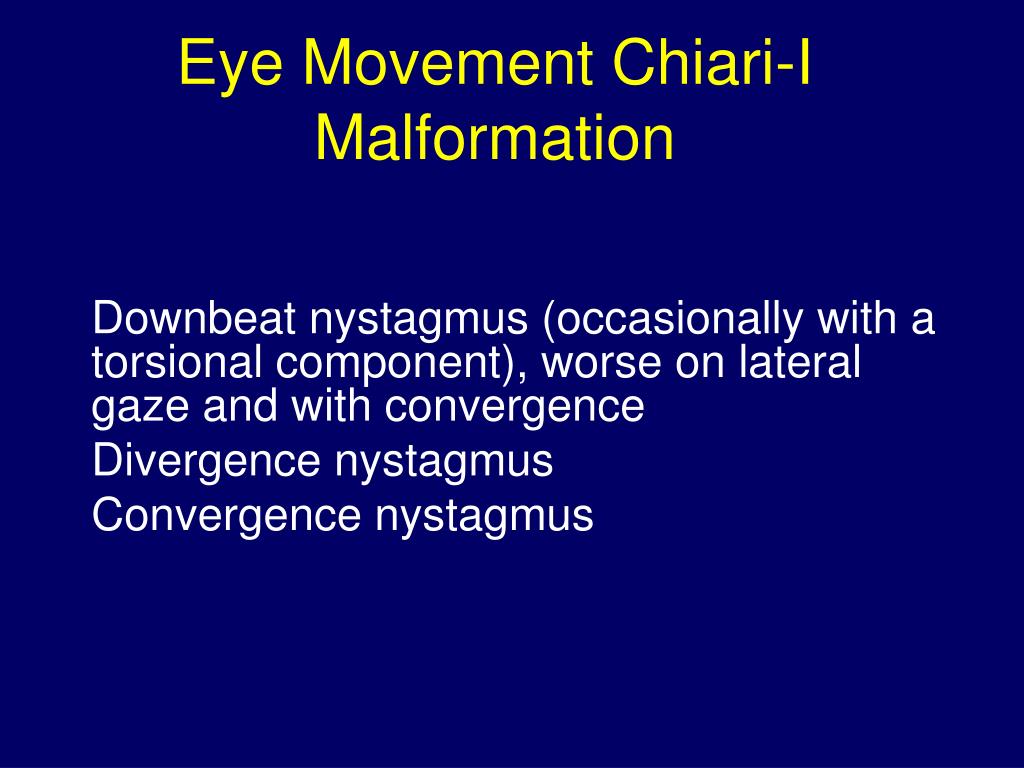 Eye Movement Chiari-I Malformation

Downbeat nystagmus (occasionally with a torsional component), worse on lateral gaze and with convergence

Divergence nystagmus

Convergence nystagmus